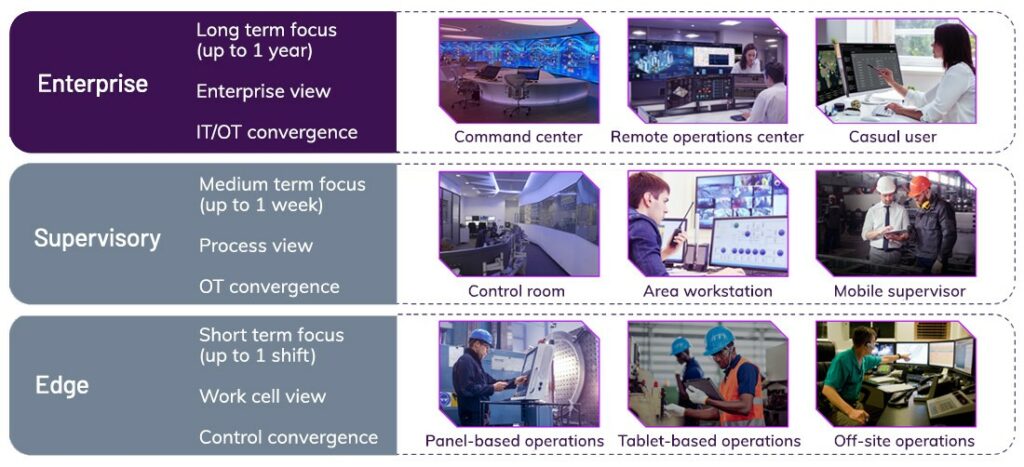 Enterprise

Long term focus (up to 1 year)

Enterprise view

IT/OT convergence

Command center

Remote operations center

Casual user

Supervisory

Medium term focus (up to 1 week)

Process view

OT convergence

Control room

Area workstation

Mobile supervisor

Edge

Short term focus (up to 1 shift)

Work cell view

Control convergence

Panel-based operations

Tablet-based operations

Off-site operations